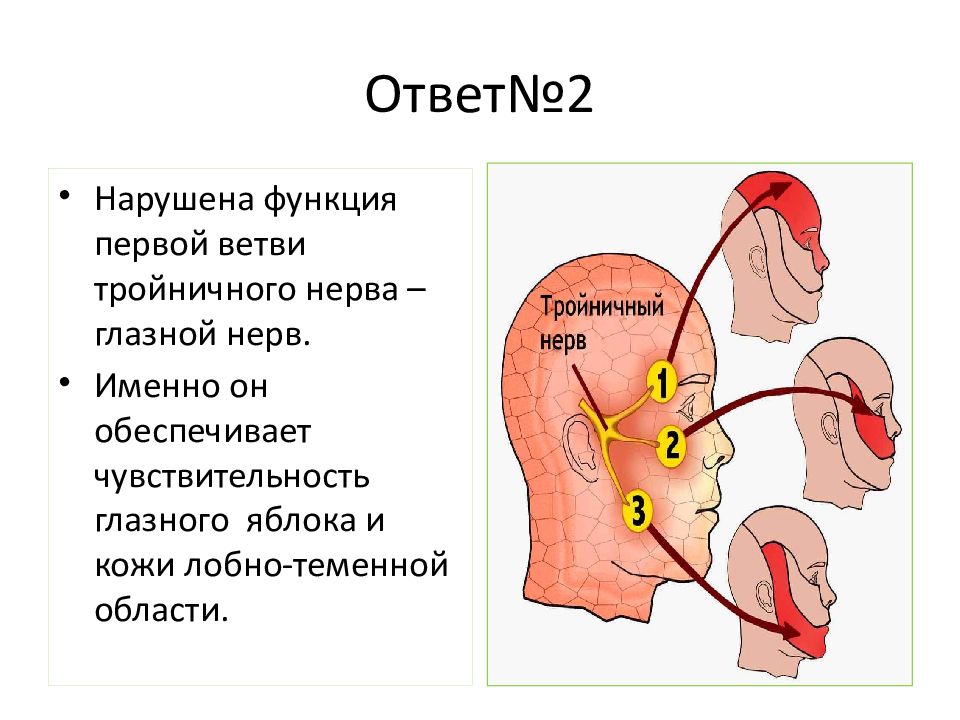 Ответ№2

• Нарушена функция первой ветви тройничного нерва – глазной нерв.

• Именно он обеспечивает чувствительность глазного яблока и кожи лобно-теменной области.

Тройничный нерв

1

2

3